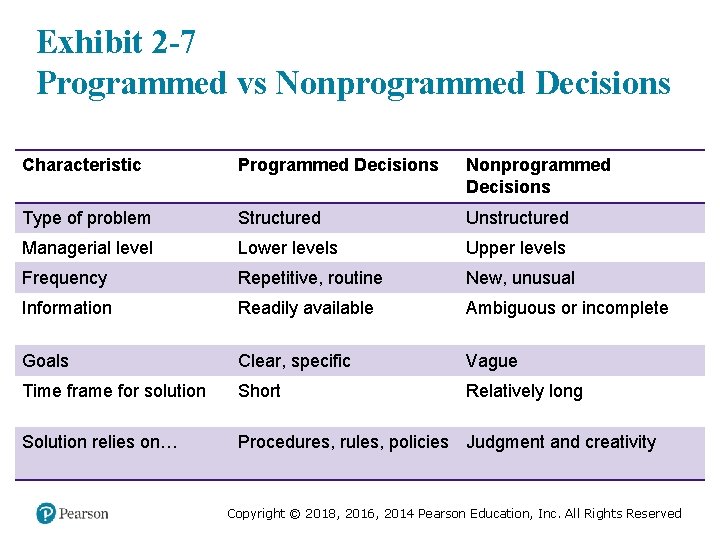 Exhibit 2-7
Programmed vs Nonprogrammed Decisions

| Characteristic | Programmed Decisions | Nonprogrammed Decisions |
|---|---|---|
| Type of problem | Structured | Unstructured |
| Managerial level | Lower levels | Upper levels |
| Frequency | Repetitive, routine | New, unusual |
| Information | Readily available | Ambiguous or incomplete |
| Goals | Clear, specific | Vague |
| Time frame for solution | Short | Relatively long |
| Solution relies on… | Procedures, rules, policies | Judgment and creativity |

Pearson

Copyright © 2018, 2016, 2014 Pearson Education, Inc. All Rights Reserved